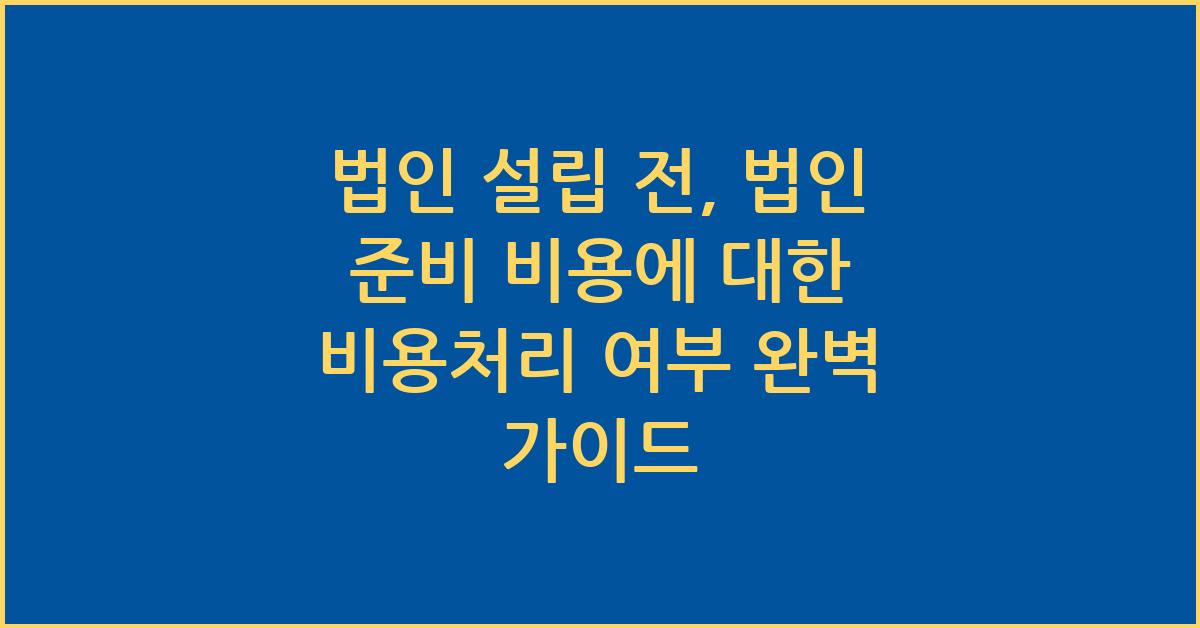 법인 설립 전, 법인 준비 비용에 대한 비용처리 여부 완벽 가이드